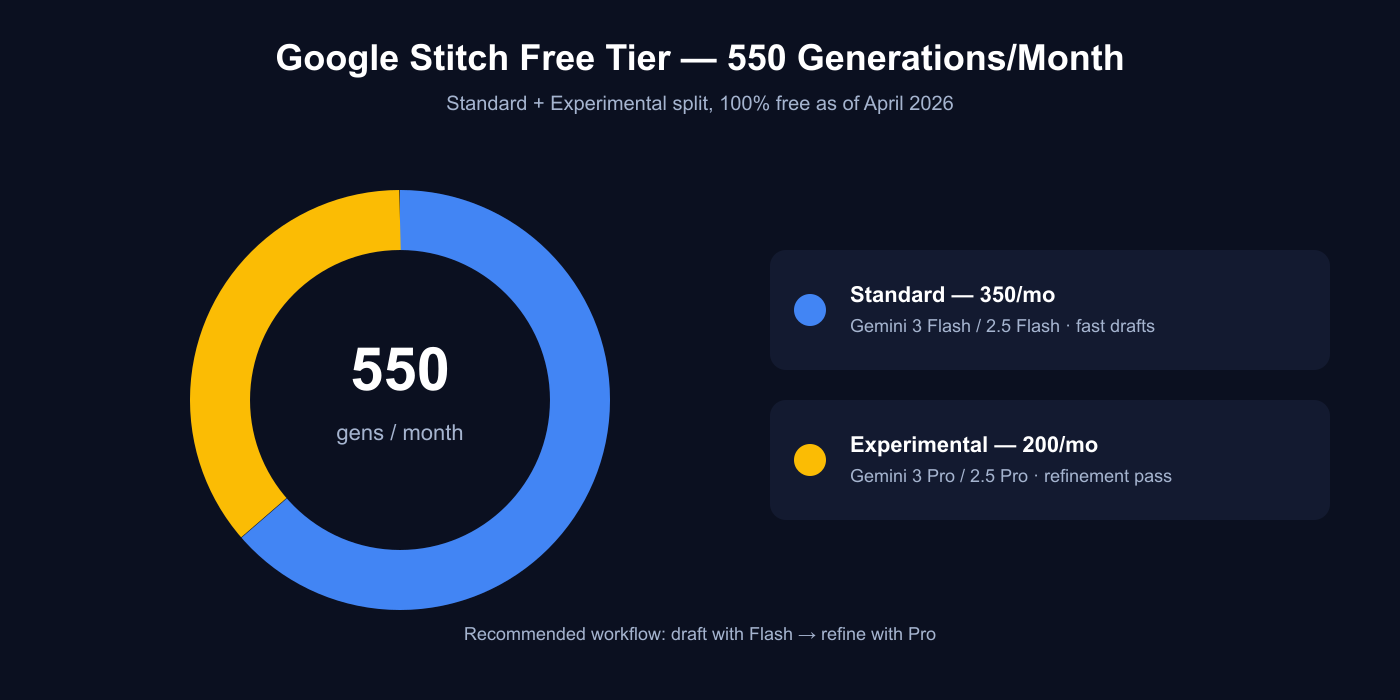 Google Stitch Free Tier — 550 Generations/Month

Standard + Experimental split, 100% free as of April 2026

550

gens / month

Standard — 350/mo

Gemini 3 Flash / 2.5 Flash · fast drafts

Experimental — 200/mo

Gemini 3 Pro / 2.5 Pro · refinement pass

Recommended workflow: draft with Flash → refine with Pro